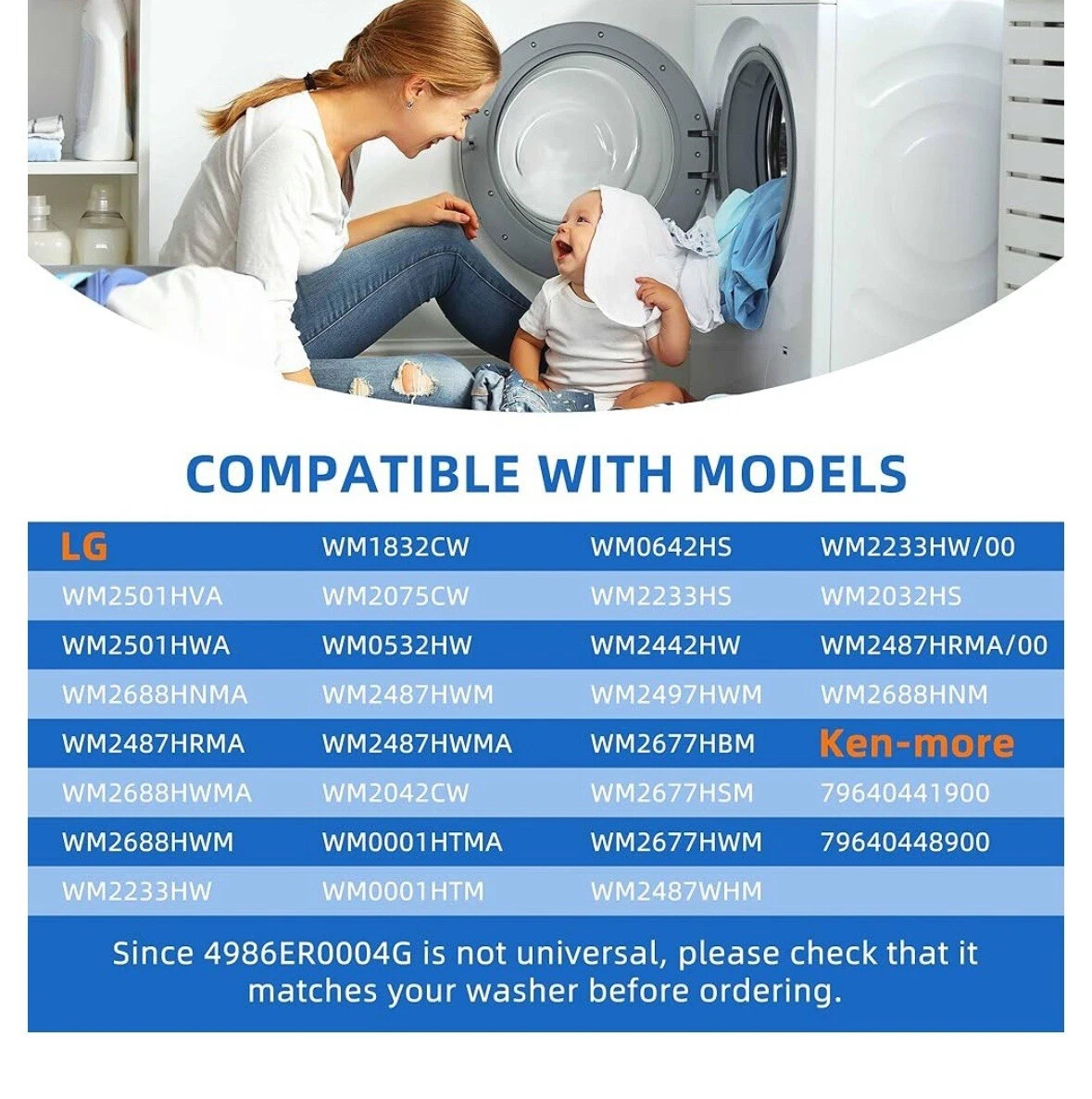 COMPATIBLE WITH MODELS

| LG | WM1832CW | WM0642HS | WM2233HW/00 |
|---|---|---|---|
| WM2501HVA | WM2075CW | WM2233HS | WM2032HS |
| WM2501HWA | WM0532HW | WM2442HW | WM2487HRMA/00 |
| WM2688HNMA | WM2487HWM | WM2497HWM | WM2688HNM |
| WM2487HRMA | WM2487HWMA | WM2677HBM | Ken-more |
| WM2688HWMA | WM2042CW | WM2677HSM | 79640441900 |
| WM2688HWM | WM0001HTMA | WM2677HWM | 79640448900 |
| WM2233HW | WM0001HTM | WM2487WHM | |

Since 4986ER0004G is not universal, please check that it matches your washer before ordering.